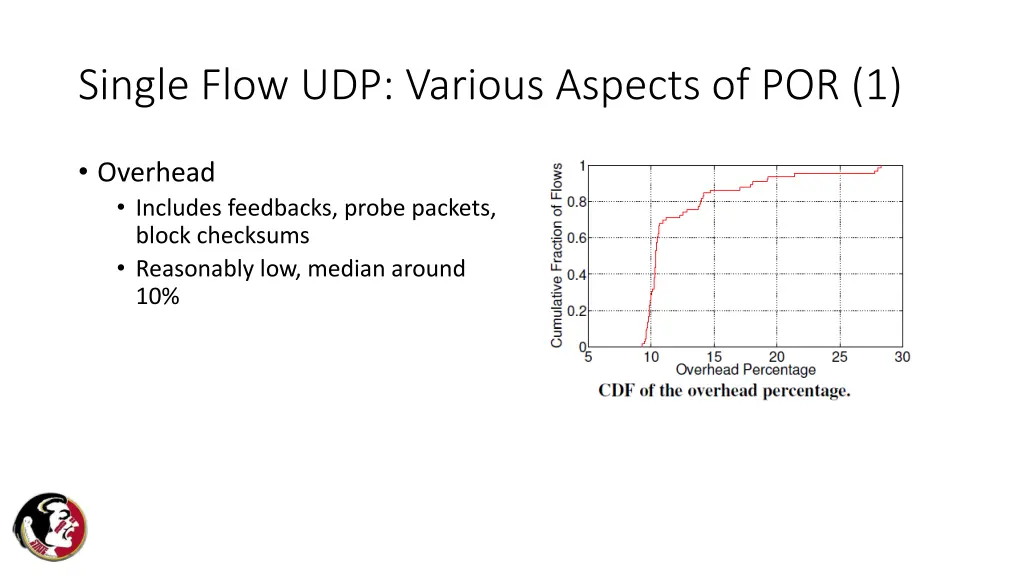 Single Flow UDP: Various Aspects of POR (1)

• Overhead
  • Includes feedbacks, probe packets, block checksums
  • Reasonably low, median around 10%

Cumulative Fraction of Flows
1
0.8
0.6
0.4
0.2
0
5
10
15
20
25
30
Overhead Percentage

CDF of the overhead percentage.

STATE